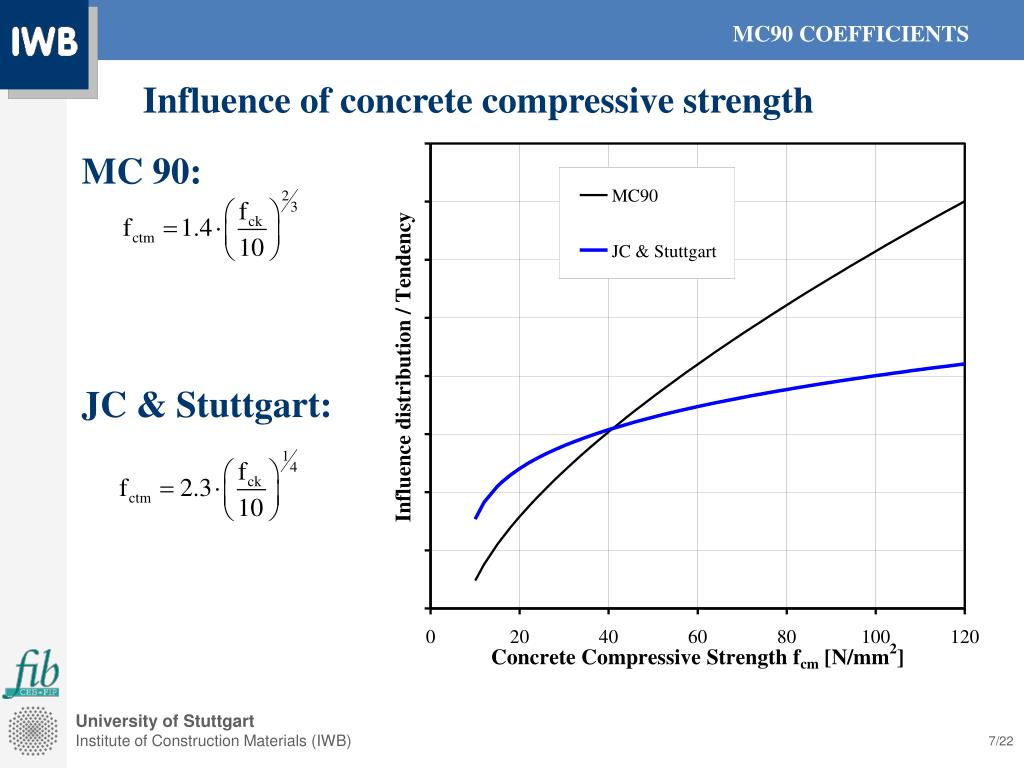 IWB

MC90 COEFFICIENTS

Influence of concrete compressive strength

MC 90:

$f_{ctm} = 1.4 \cdot \left(\frac{f_{ck}}{10}\right)^{2/3}$

JC & Stuttgart:

$f_{ctm} = 2.3 \cdot \left(\frac{f_{ck}}{10}\right)^{1/4}$

MC90

JC & Stuttgart

Influence distribution / Tendency

0 20 40 60 80 100 120

Concrete Compressive Strength $f_{cm}$ [N/mm$^2$]

fib CEB-FIP

University of Stuttgart
Institute of Construction Materials (IWB)

7/22